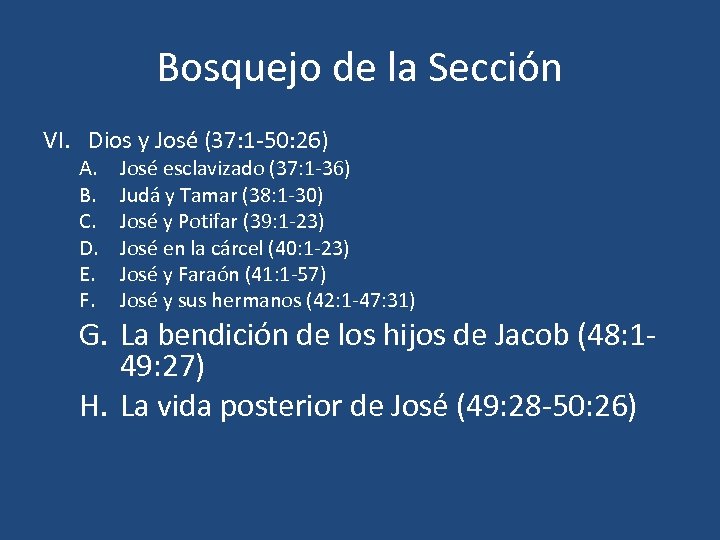 Bosquejo de la Sección

VI. Dios y José (37:1-50:26)
A. José esclavizado (37:1-36)
B. Judá y Tamar (38:1-30)
C. José y Potifar (39:1-23)
D. José en la cárcel (40:1-23)
E. José y Faraón (41:1-57)
F. José y sus hermanos (42:1-47:31)
G. La bendición de los hijos de Jacob (48:1-49:27)
H. La vida posterior de José (49:28-50:26)